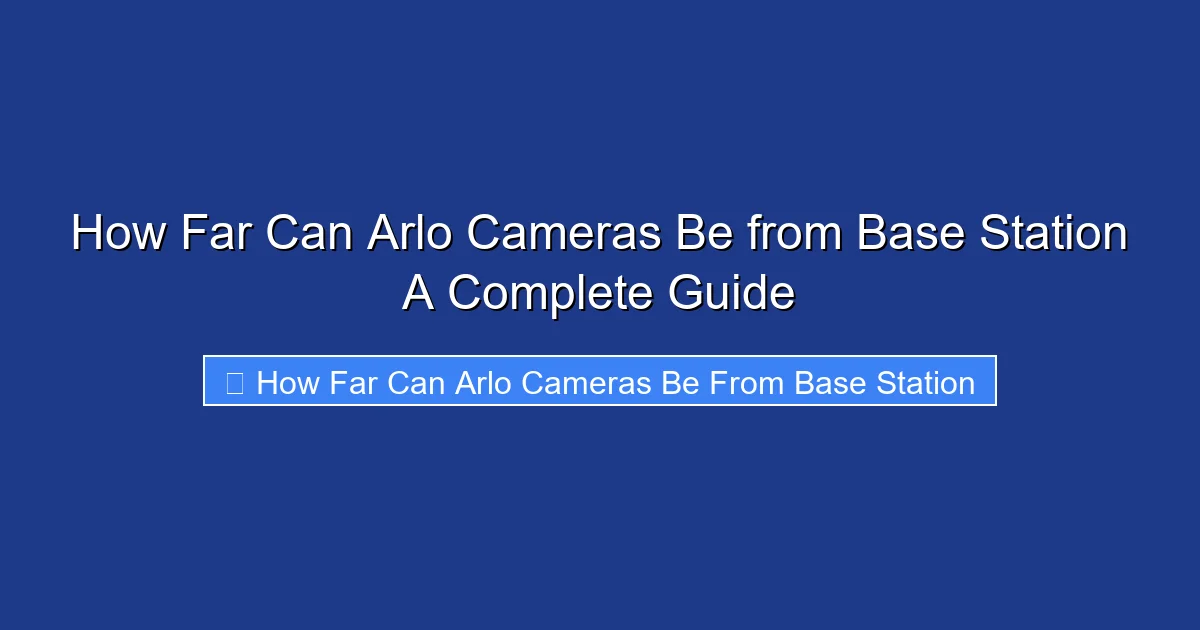 How Far Can Arlo Cameras Be from Base Station A Complete Guide

How Far Can Arlo Cameras Be From Base Station